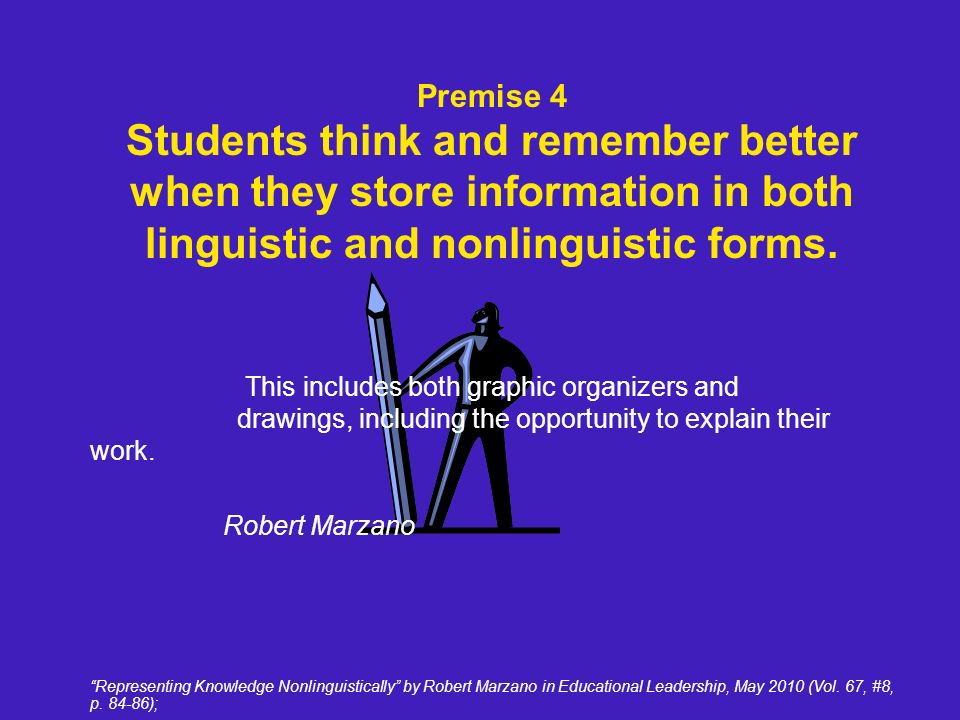 Premise 4
Students think and remember better when they store information in both linguistic and nonlinguistic forms.

This includes both graphic organizers and drawings, including the opportunity to explain their work.

Robert Marzano

"Representing Knowledge Nonlinguistically" by Robert Marzano in Educational Leadership, May 2010 (Vol. 67, #8, p. 84-86);